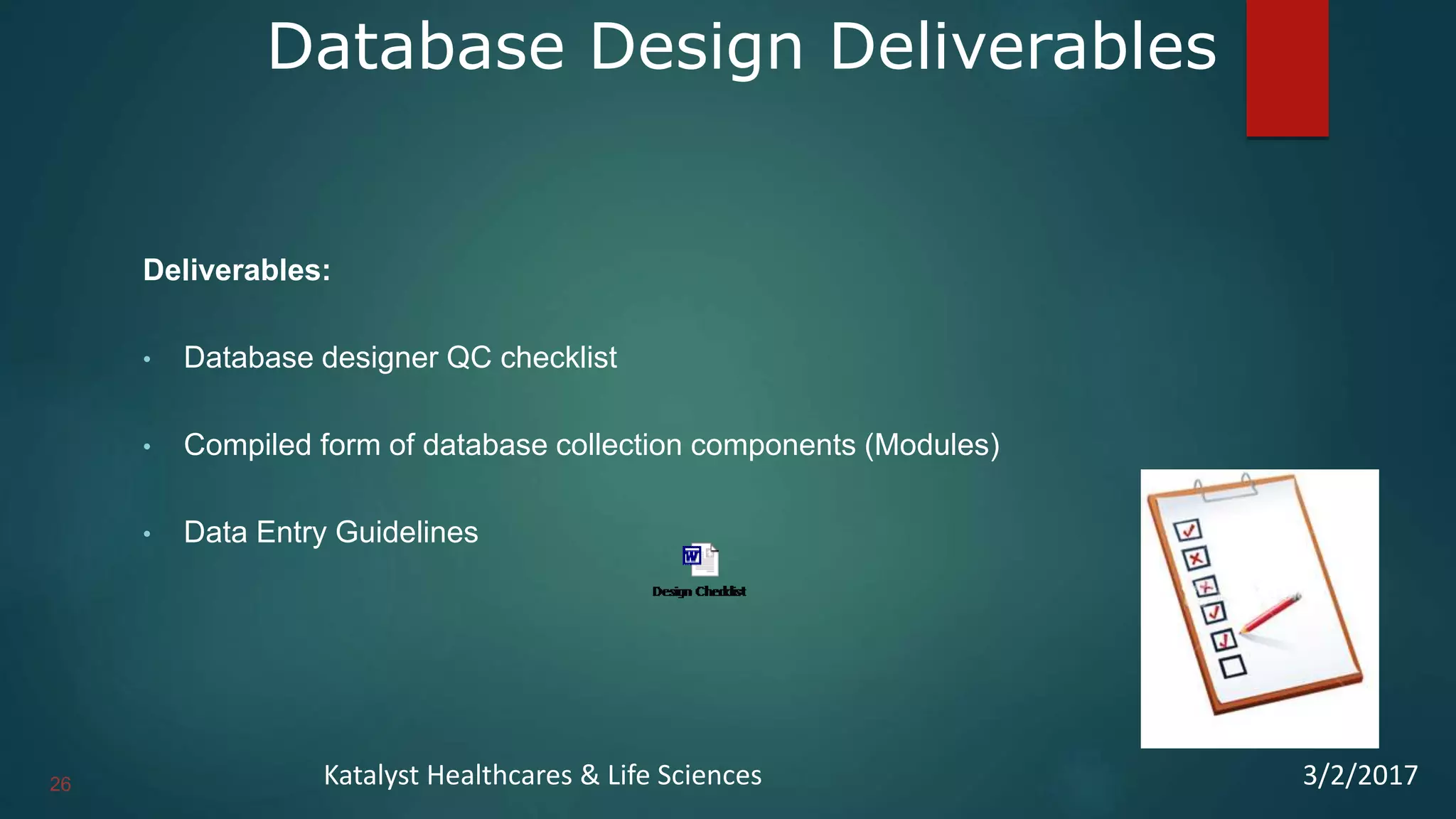 Database Design Deliverables

Deliverables:

• Database designer QC checklist

• Compiled form of database collection components (Modules)

• Data Entry Guidelines

Design Checklist

26

Katalyst Healthcares & Life Sciences

3/2/2017